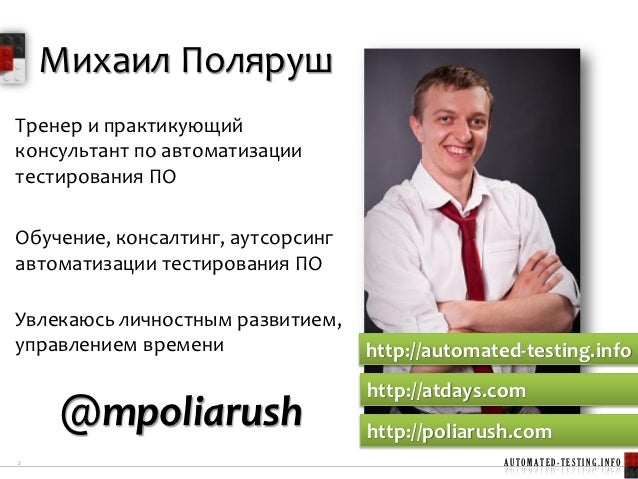 Михаил Поляруш

Тренер и практикующий консультант по автоматизации тестирования ПО

Обучение, консалтинг, аутсорсинг автоматизации тестирования ПО

Увлекаюсь личностным развитием, управлением времени

@mpoliarush

http://automated-testing.info

http://atdays.com

http://poliarush.com

2

AUTOMATED-TESTING.INFO